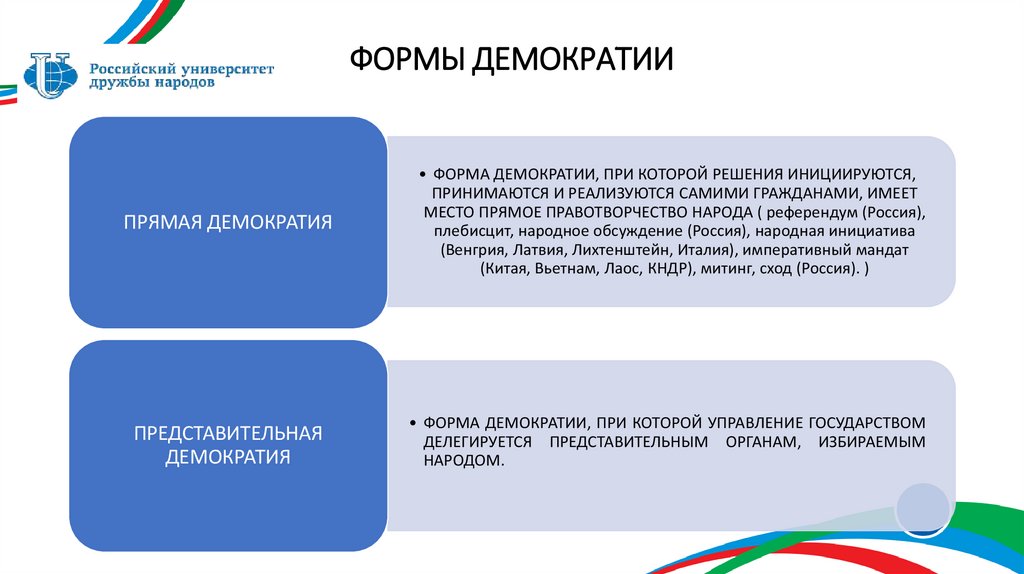 Российский университет дружбы народов

ФОРМЫ ДЕМОКРАТИИ

ПРЯМАЯ ДЕМОКРАТИЯ

• ФОРМА ДЕМОКРАТИИ, ПРИ КОТОРОЙ РЕШЕНИЯ ИНИЦИИРУЮТСЯ, ПРИНИМАЮТСЯ И РЕАЛИЗУЮТСЯ САМИМИ ГРАЖДАНАМИ, ИМЕЕТ МЕСТО ПРЯМОЕ ПРАВОТВОРЧЕСТВО НАРОДА ( референдум (Россия), плебисцит, народное обсуждение (Россия), народная инициатива (Венгрия, Латвия, Лихтенштейн, Италия), императивный мандат (Китая, Вьетнам, Лаос, КНДР), митинг, сход (Россия). )

ПРЕДСТАВИТЕЛЬНАЯ ДЕМОКРАТИЯ

• ФОРМА ДЕМОКРАТИИ, ПРИ КОТОРОЙ УПРАВЛЕНИЕ ГОСУДАРСТВОМ ДЕЛЕГИРУЕТСЯ ПРЕДСТАВИТЕЛЬНЫМ ОРГАНАМ, ИЗБИРАЕМЫМ НАРОДОМ.